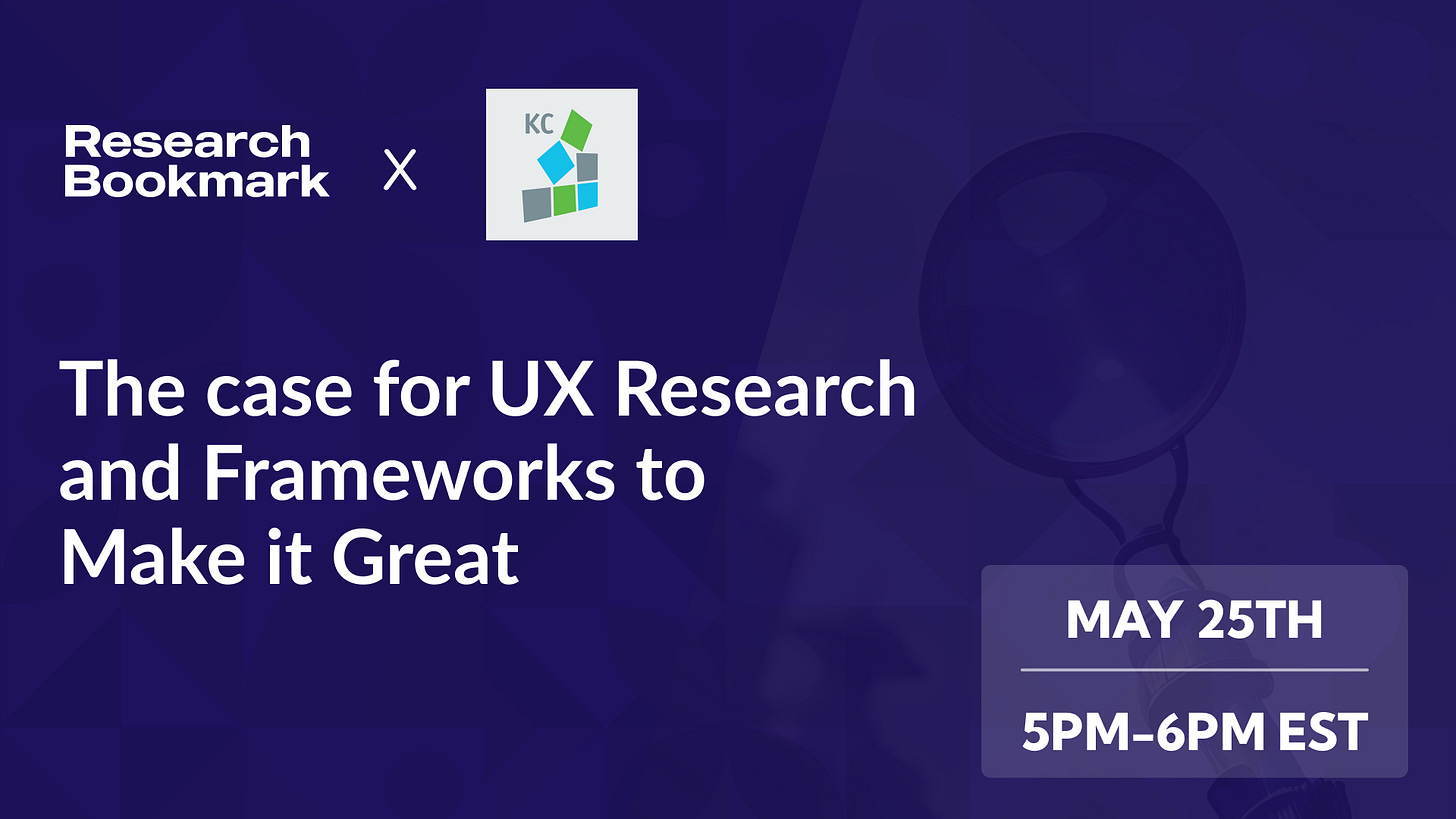 Research Bookmark X

KC

The case for UX Research and Frameworks to Make it Great

MAY 25TH

5PM–6PM EST